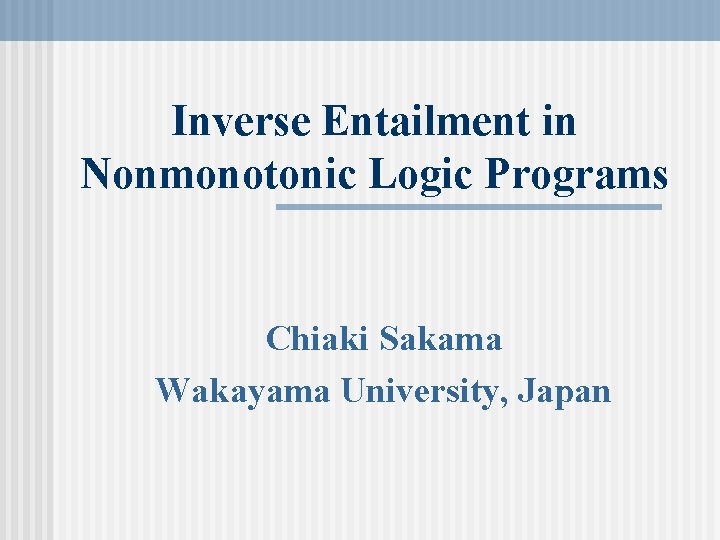 Inverse Entailment in Nonmonotonic Logic Programs

Chiaki Sakama
Wakayama University, Japan